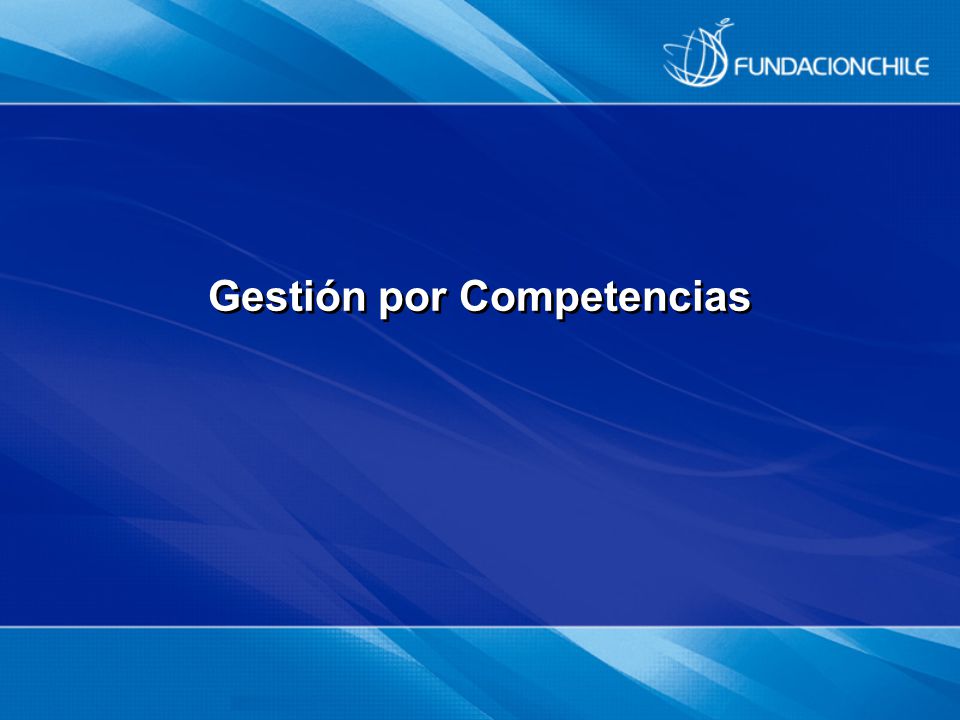 FUNDACIONCHILE

Gestión por Competencias